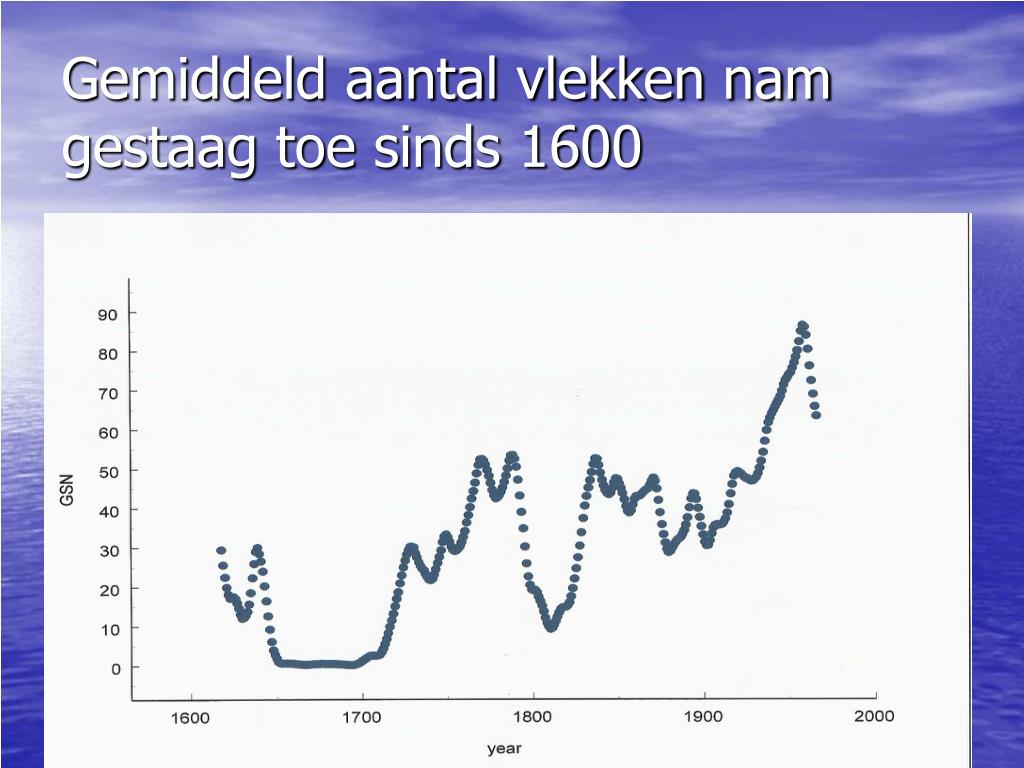 Gemiddeld aantal vlekken nam gestaag toe sinds 1600

90
80
70
60
50
40
30
20
10
0
GSN

1600
1700
1800
1900
2000
year